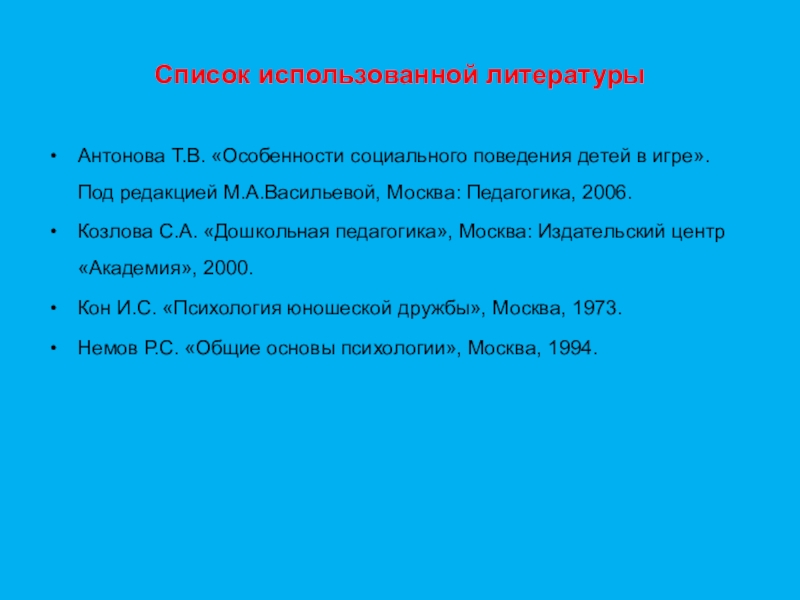 Список использованной литературы

• Антонова Т.В. «Особенности социального поведения детей в игре». Под редакцией М.А.Васильевой, Москва: Педагогика, 2006.
• Козлова С.А. «Дошкольная педагогика», Москва: Издательский центр «Академия», 2000.
• Кон И.С. «Психология юношеской дружбы», Москва, 1973.
• Немов Р.С. «Общие основы психологии», Москва, 1994.